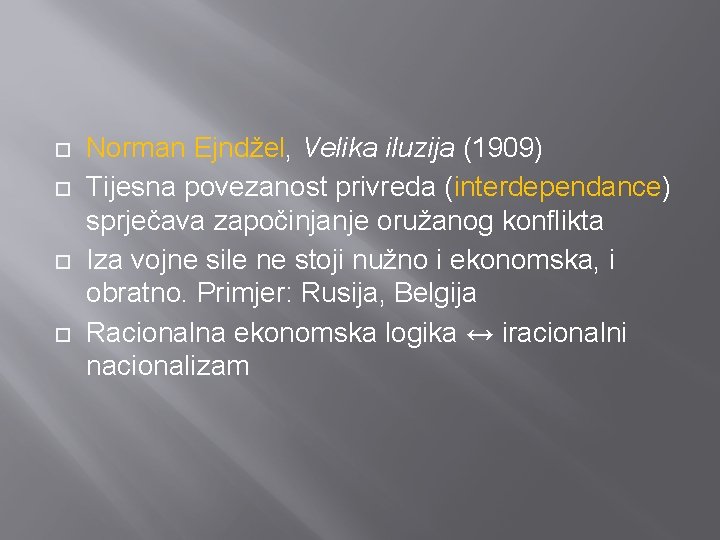 Norman Ejndžel, Velika iluzija (1909)
Tijesna povezanost privreda (interdependance) sprječava započinjanje oružanog konflikta
Iza vojne sile ne stoji nužno i ekonomska, i obratno. Primjer: Rusija, Belgija
Racionalna ekonomska logika ↔ iracionalni nacionalizam